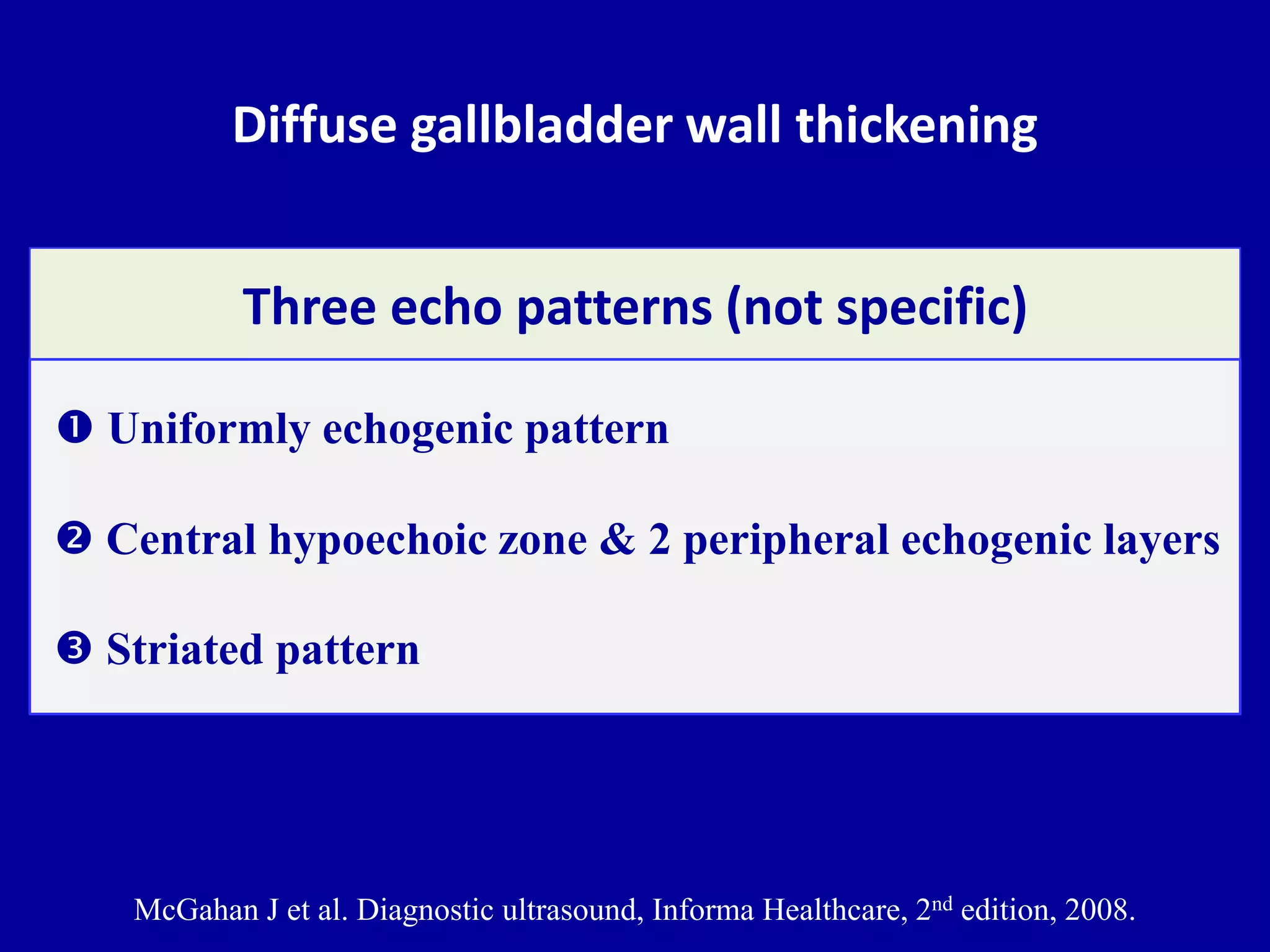 Diffuse gallbladder wall thickening

Three echo patterns (not specific)

❶ Uniformly echogenic pattern

❷ Central hypoechoic zone & 2 peripheral echogenic layers

❸ Striated pattern

McGahan J et al. Diagnostic ultrasound, Informa Healthcare, 2nd edition, 2008.